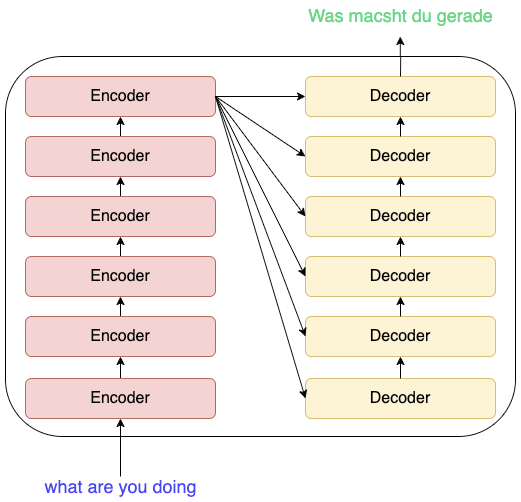 Was macsht du gerade

Encoder

Encoder

Encoder

Encoder

Encoder

Encoder

Decoder

Decoder

Decoder

Decoder

Decoder

Decoder

what are you doing